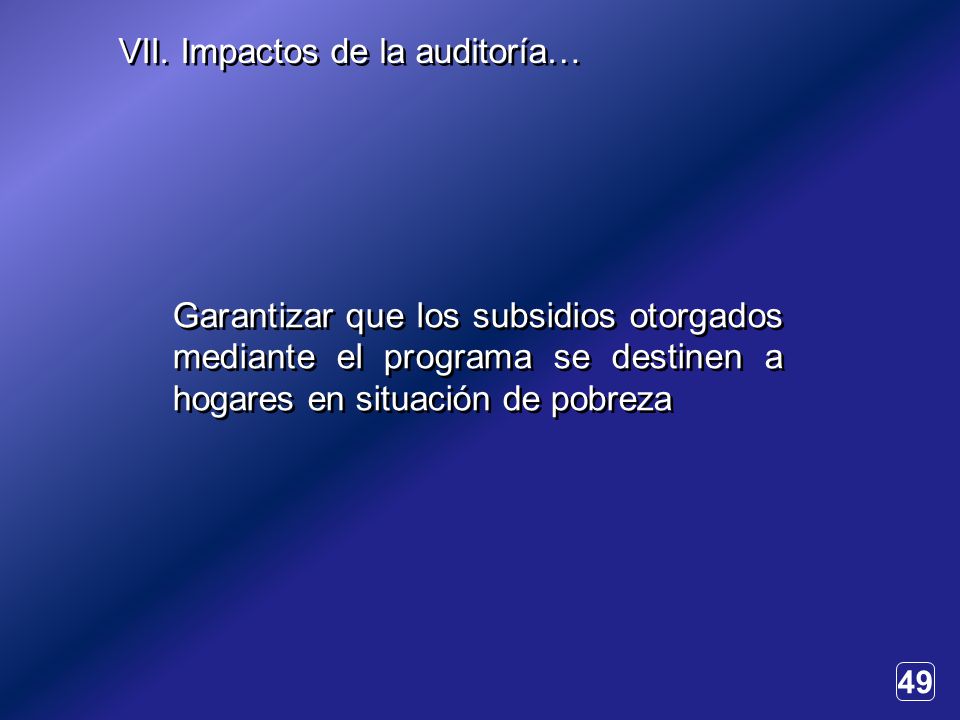 VII. Impactos de la auditoría…

Garantizar que los subsidios otorgados mediante el programa se destinen a hogares en situación de pobreza

49